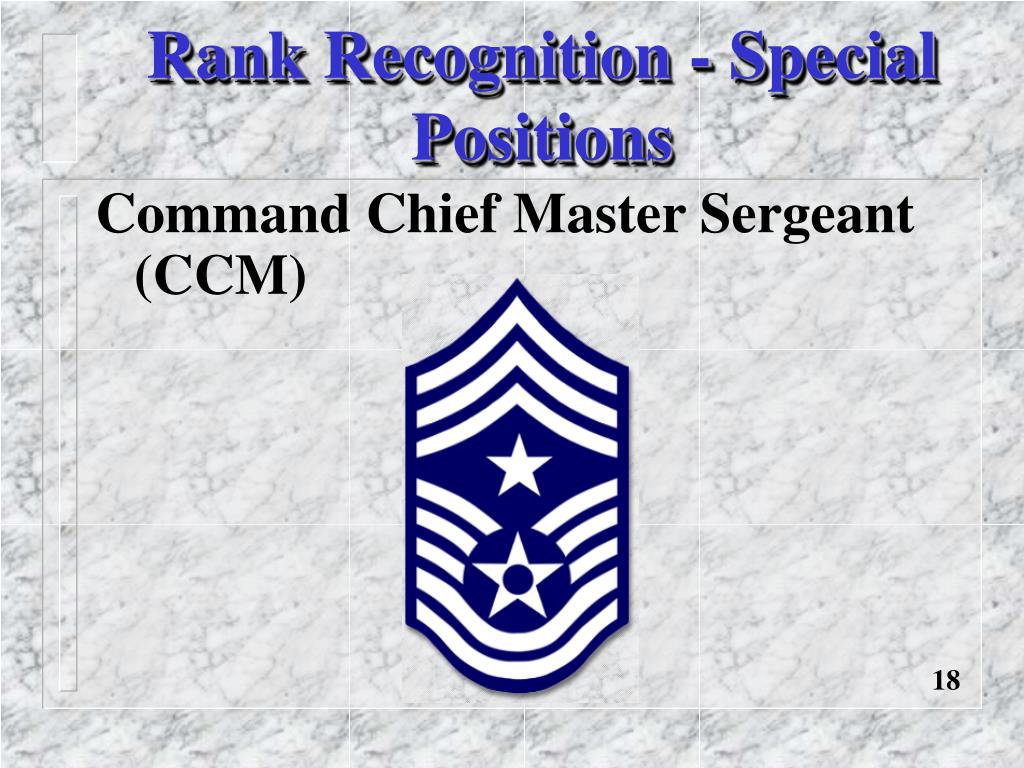 Rank Recognition - Special Positions

Command Chief Master Sergeant (CCM)

18